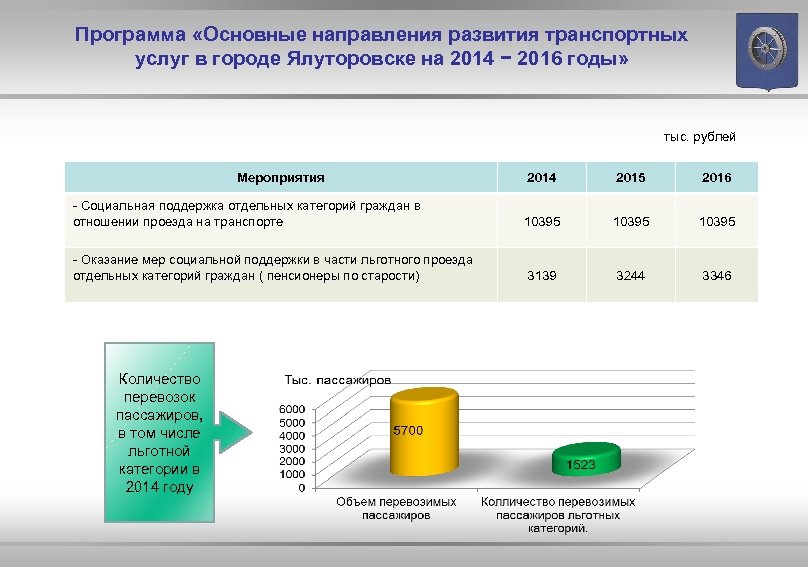 Программа «Основные направления развития транспортных услуг в городе Ялуторовске на 2014 − 2016 годы»

тыс. рублей

| Мероприятия | 2014 | 2015 | 2016 |
|---|---|---|---|
| - Социальная поддержка отдельных категорий граждан в отношении проезда на транспорте | 10395 | 10395 | 10395 |
| - Оказание мер социальной поддержки в части льготного проезда отдельных категорий граждан ( пенсионеры по старости) | 3139 | 3244 | 3346 |

Количество перевозок пассажиров, в том числе льготной категории в 2014 году

Тыс. пассажиров

6000
5000
4000
3000
2000
1000
0

5700

1523

Объем перевозимых пассажиров

Колличество перевозимых пассажиров льготных категорий.